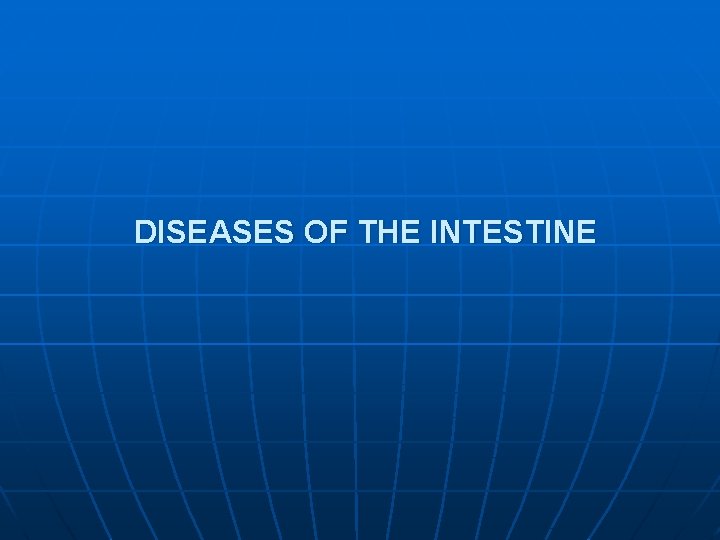 DISEASES OF THE INTESTINE